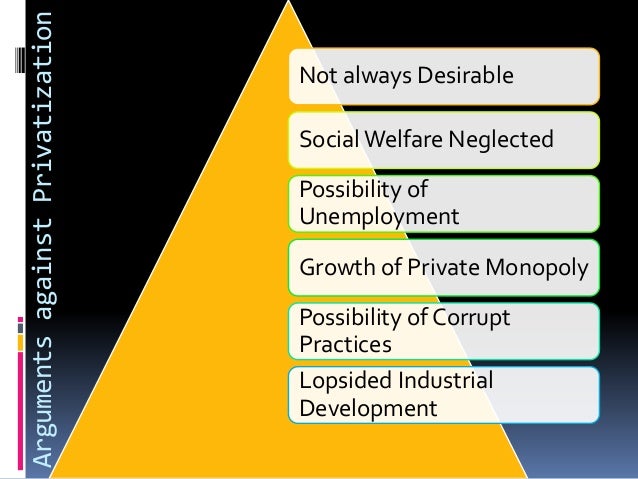 Arguments against Privatization

Not always Desirable

Social Welfare Neglected

Possibility of Unemployment

Growth of Private Monopoly

Possibility of Corrupt Practices

Lopsided Industrial Development